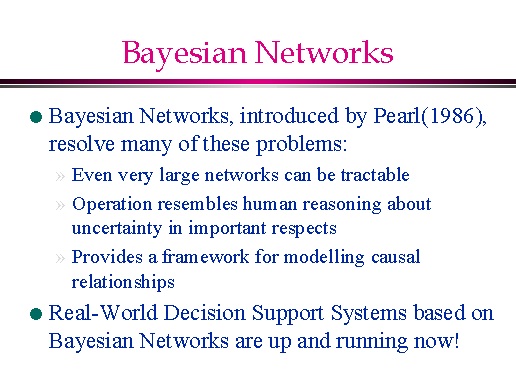 Bayesian Networks

● Bayesian Networks, introduced by Pearl(1986), resolve many of these problems:

» Even very large networks can be tractable

» Operation resembles human reasoning about uncertainty in important respects

» Provides a framework for modelling causal relationships

● Real-World Decision Support Systems based on Bayesian Networks are up and running now!